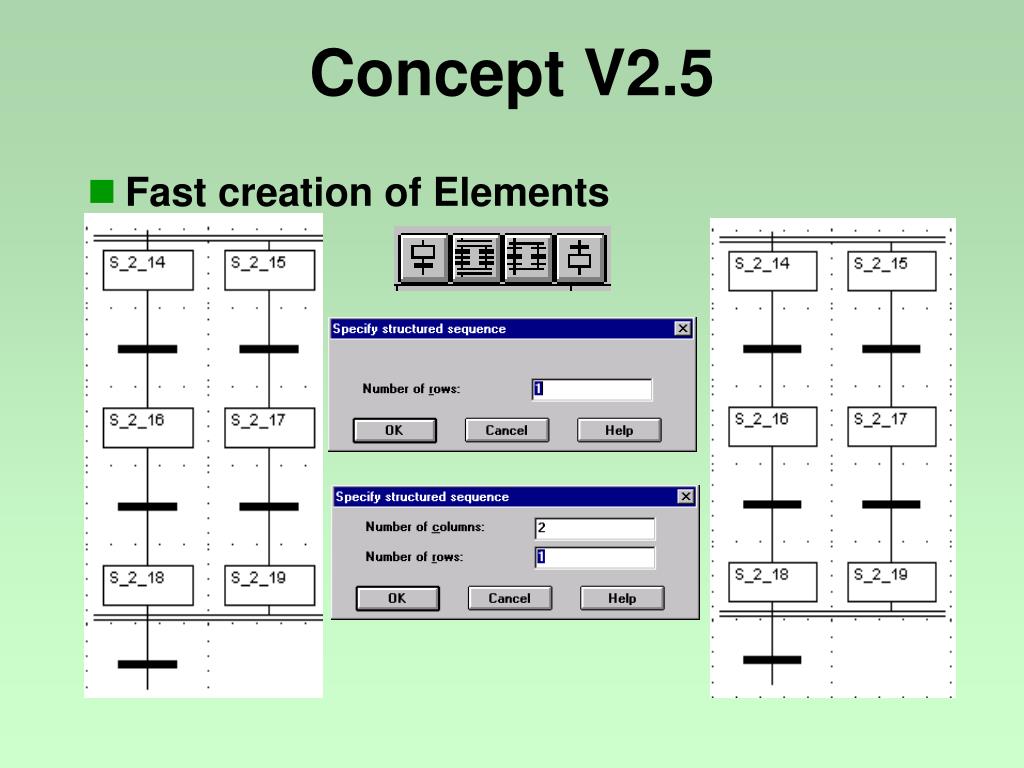 Concept V2.5

Fast creation of Elements

S_2_14
S_2_15
S_2_16
S_2_17
S_2_18
S_2_19

Specify structured sequence
Number of rows: 1
OK
Cancel
Help

Specify structured sequence
Number of columns: 2
Number of rows: 1
OK
Cancel
Help

S_2_14
S_2_15
S_2_16
S_2_17
S_2_18
S_2_19